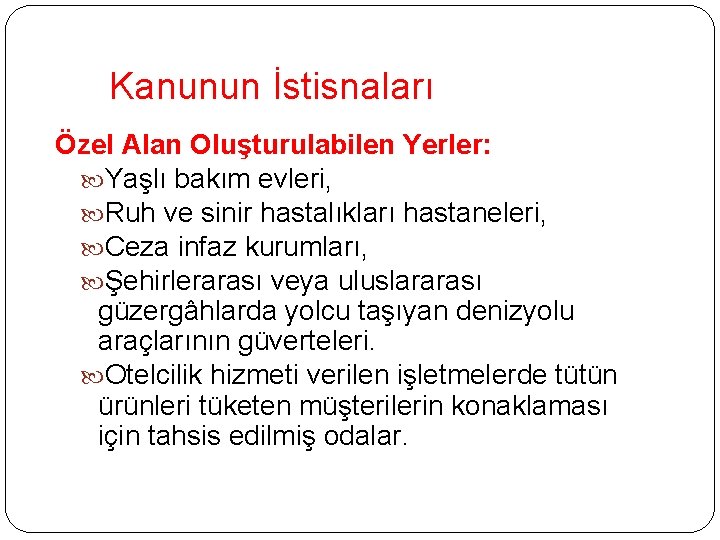 Kanunun İstisnaları

Özel Alan Oluşturulabilen Yerler:

Yaşlı bakım evleri,

Ruh ve sinir hastalıkları hastaneleri,

Ceza infaz kurumları,

Şehirlerarası veya uluslararası güzergâhlarda yolcu taşıyan denizyolu araçlarının güverteleri.

Otelcilik hizmeti verilen işletmelerde tütün ürünleri tüketen müşterilerin konaklaması için tahsis edilmiş odalar.